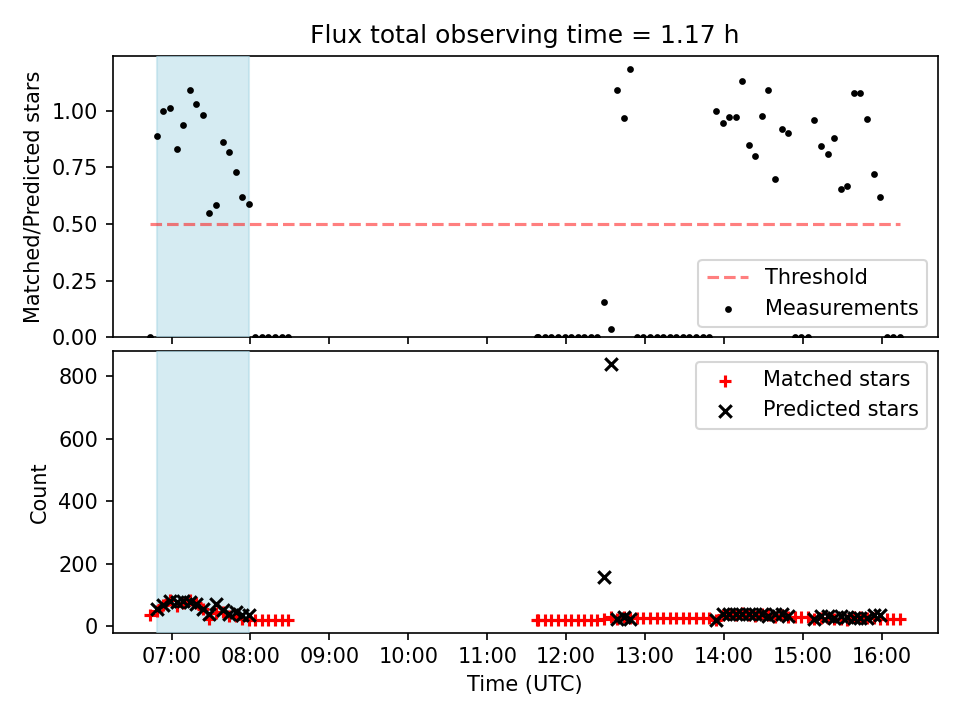 Flux total observing time = 1.17 h

Matched/Predicted stars

1.00
0.75
0.50
0.25
0.00

Threshold
Measurements

Count

800
600
400
200
0

Matched stars
Predicted stars

07:00
08:00
09:00
10:00
11:00
12:00
13:00
14:00
15:00
16:00

Time (UTC)